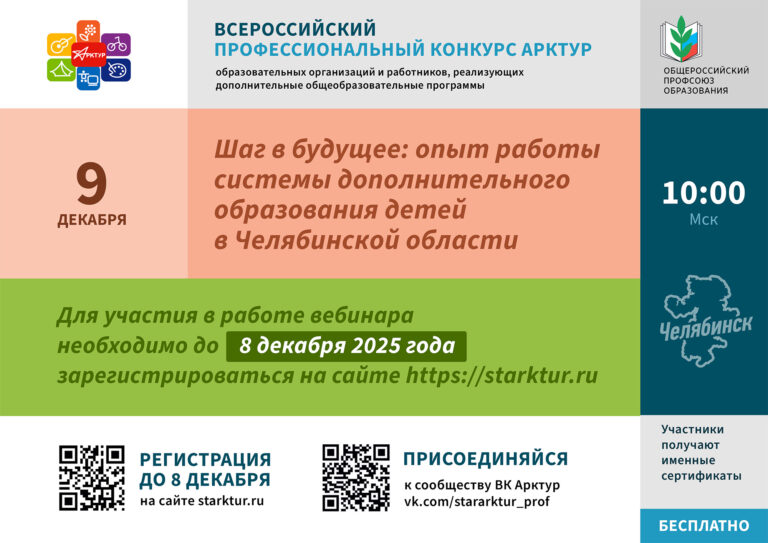 АРКТУР

ВСЕРОССИЙСКИЙ
ПРОФЕССИОНАЛЬНЫЙ КОНКУРС АРКТУР
образовательных организаций и работников, реализующих дополнительные общеобразовательные программы

ОБЩЕРОССИЙСКИЙ ПРОФСОЮЗ ОБРАЗОВАНИЯ

9
ДЕКАБРЯ

Шаг в будущее: опыт работы системы дополнительного образования детей в Челябинской области

10:00
Мск

Для участия в работе вебинара необходимо до 8 декабря 2025 года зарегистрироваться на сайте https://starktur.ru

Челябинск

РЕГИСТРАЦИЯ
ДО 8 ДЕКАБРЯ
на сайте starktur.ru

ПРИСОЕДИНЯЙСЯ
к сообществу ВК Арктур
vk.com/stararktur_prof

Участники получают именные сертификаты

БЕСПЛАТНО